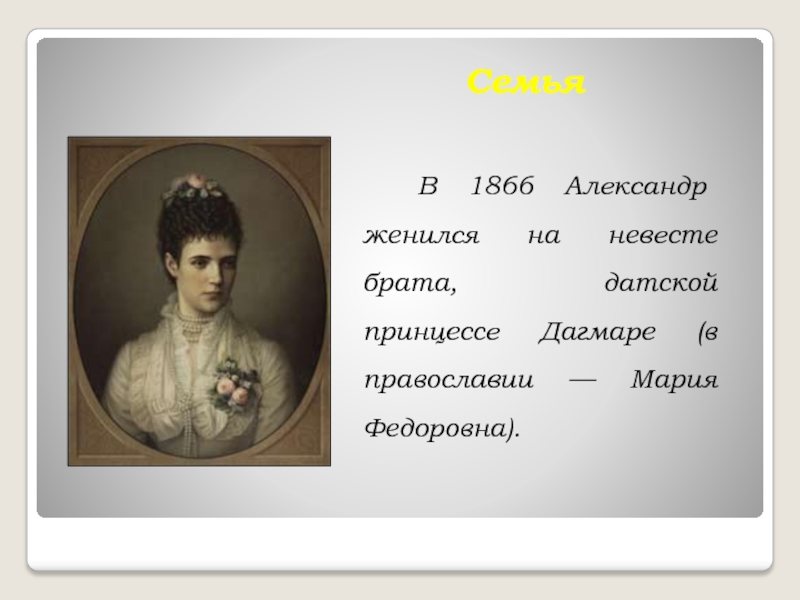 Семья

В 1866 Александр женился на невесте брата, датской принцессе Дагмаре (в православии — Мария Федоровна).